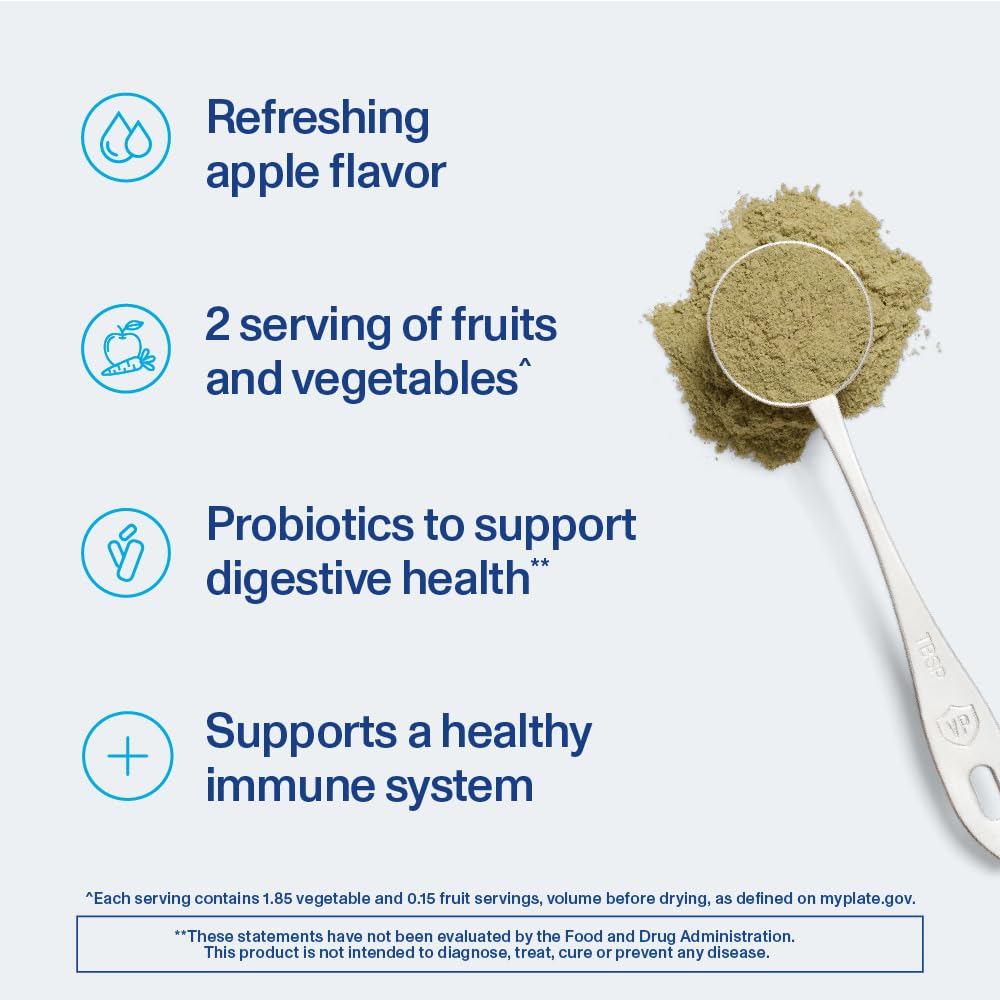 Refreshing apple flavor

2 serving of fruits and vegetables^

Probiotics to support digestive health**

Supports a healthy immune system

TBSP

VP

^Each serving contains 1.85 vegetable and 0.15 fruit servings, volume before drying, as defined on myplate.gov.

**These statements have not been evaluated by the Food and Drug Administration. This product is not intended to diagnose, treat, cure or prevent any disease.